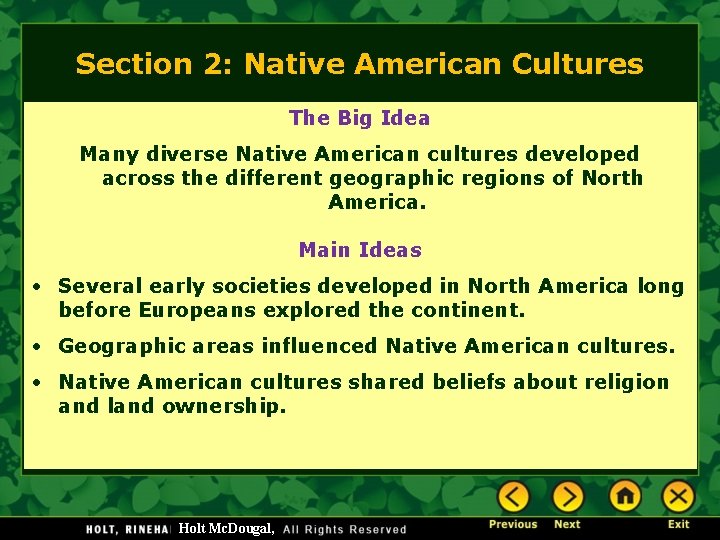 Section 2: Native American Cultures

The Big Idea

Many diverse Native American cultures developed across the different geographic regions of North America.

Main Ideas

• Several early societies developed in North America long before Europeans explored the continent.

• Geographic areas influenced Native American cultures.

• Native American cultures shared beliefs about religion and land ownership.

HOLT, RINEHA Holt McDougal, All Rights Reserved

Previous Next Exit